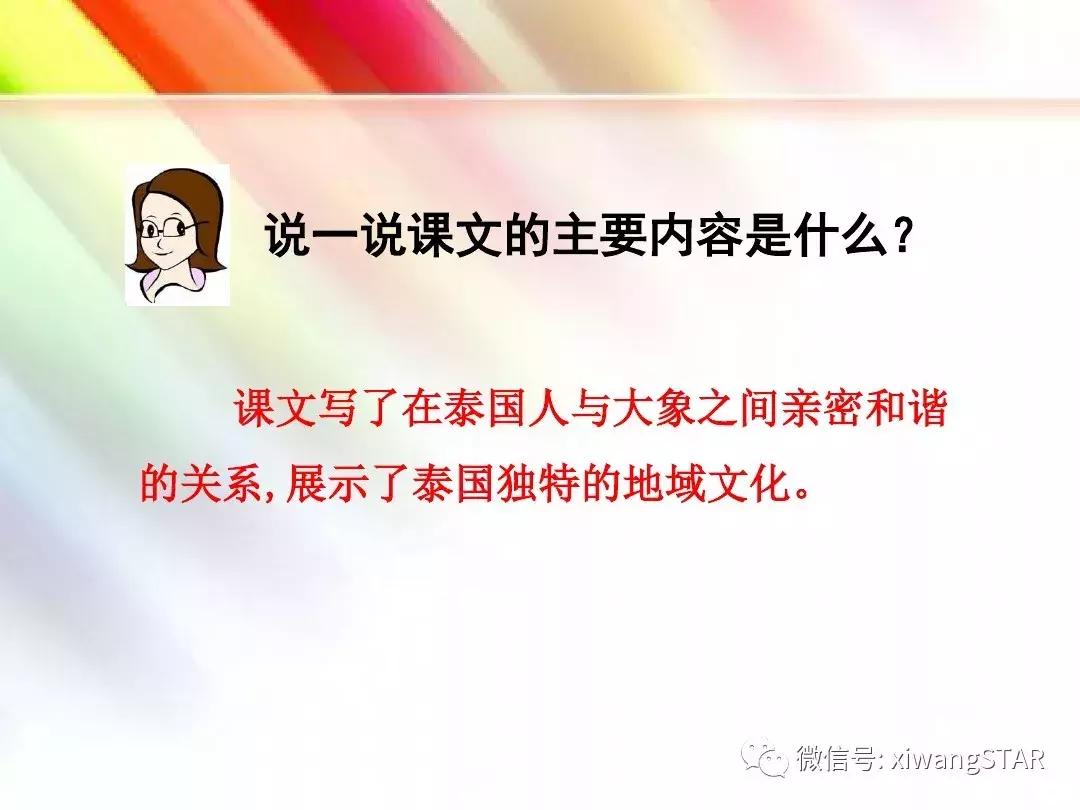 说一说课文的主要内容是什么？

课文写了在泰国人与大象之间亲密和谐的关系,展示了泰国独特的地域文化。

微信号: xiwangSTAR